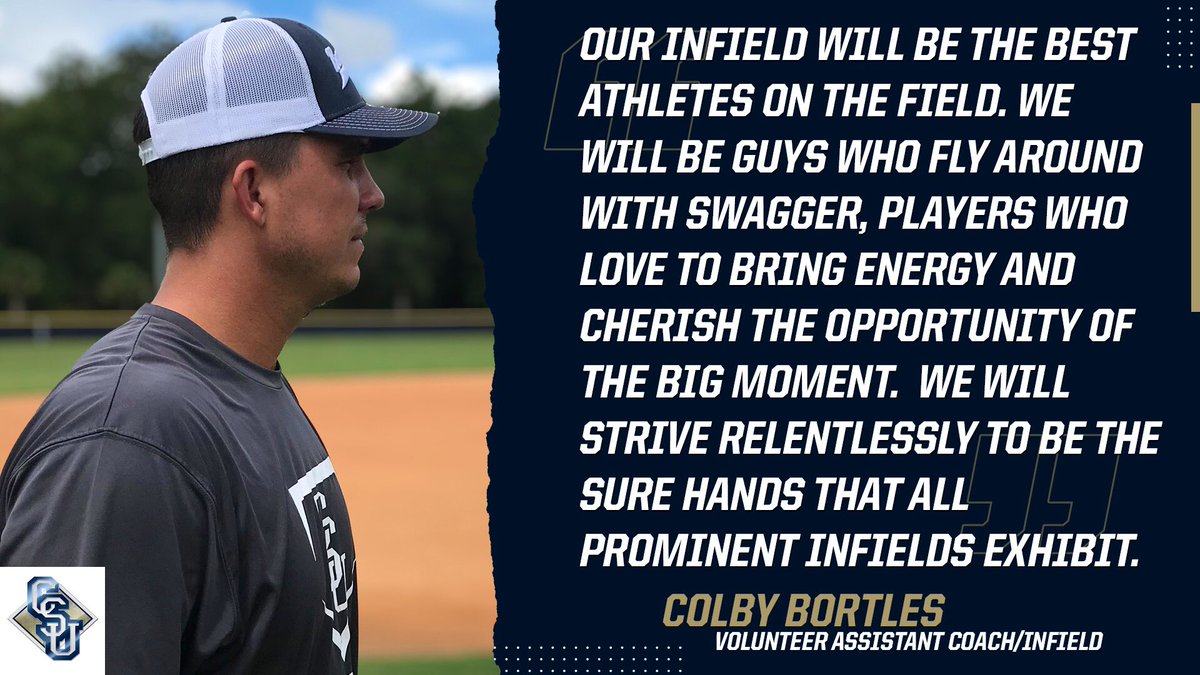 OUR INFIELD WILL BE THE BEST ATHLETES ON THE FIELD. WE WILL BE GUYS WHO FLY AROUND WITH SWAGGER, PLAYERS WHO LOVE TO BRING ENERGY AND CHERISH THE OPPORTUNITY OF THE BIG MOMENT. WE WILL STRIVE RELENTLESSLY TO BE THE SURE HANDS THAT ALL PROMINENT INFIELDS EXHIBIT.

COLBY BORTLES
VOLUNTEER ASSISTANT COACH/INFIELD

CSU